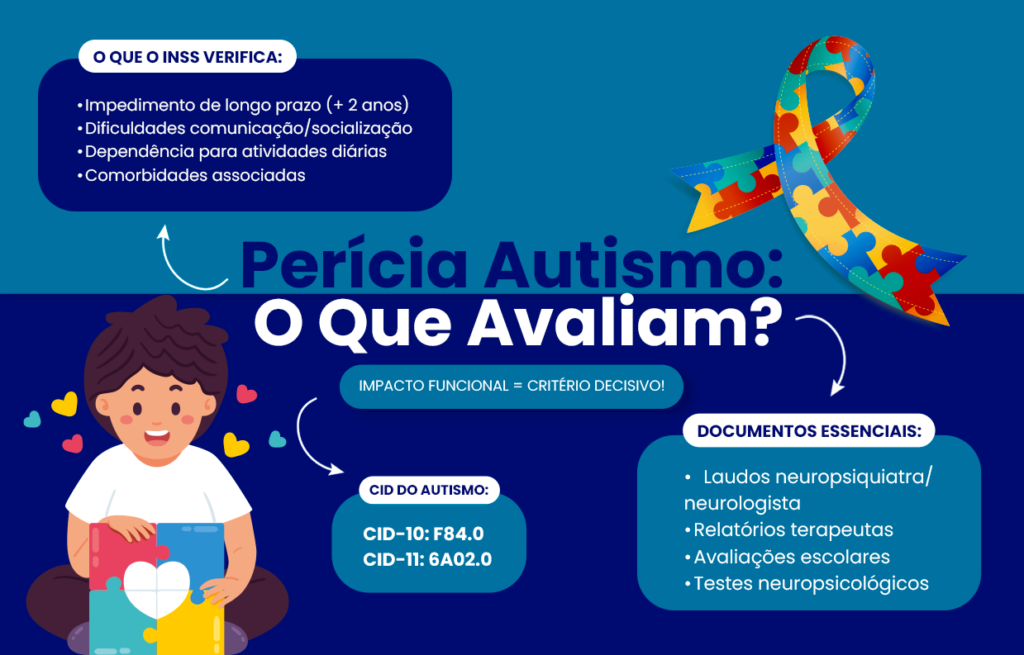 O QUE O INSS VERIFICA:

•Impedimento de longo prazo (+ 2 anos)
•Dificuldades comunicação/socialização
•Dependência para atividades diárias
•Comorbidades associadas

Perícia Autismo:
O Que Avaliam?

IMPACTO FUNCIONAL = CRITÉRIO DECISIVO!

CID DO AUTISMO:

CID-10: F84.0
CID-11: 6A02.0

DOCUMENTOS ESSENCIAIS:

• Laudos neuropsiquiatra/ neurologista
•Relatórios terapeutas
•Avaliações escolares
•Testes neuropsicológicos